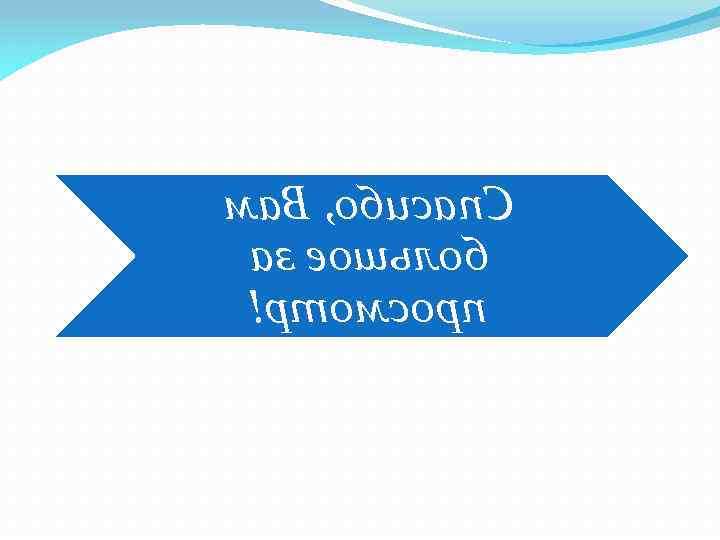 Спасибо, Вам большое за просмотр!